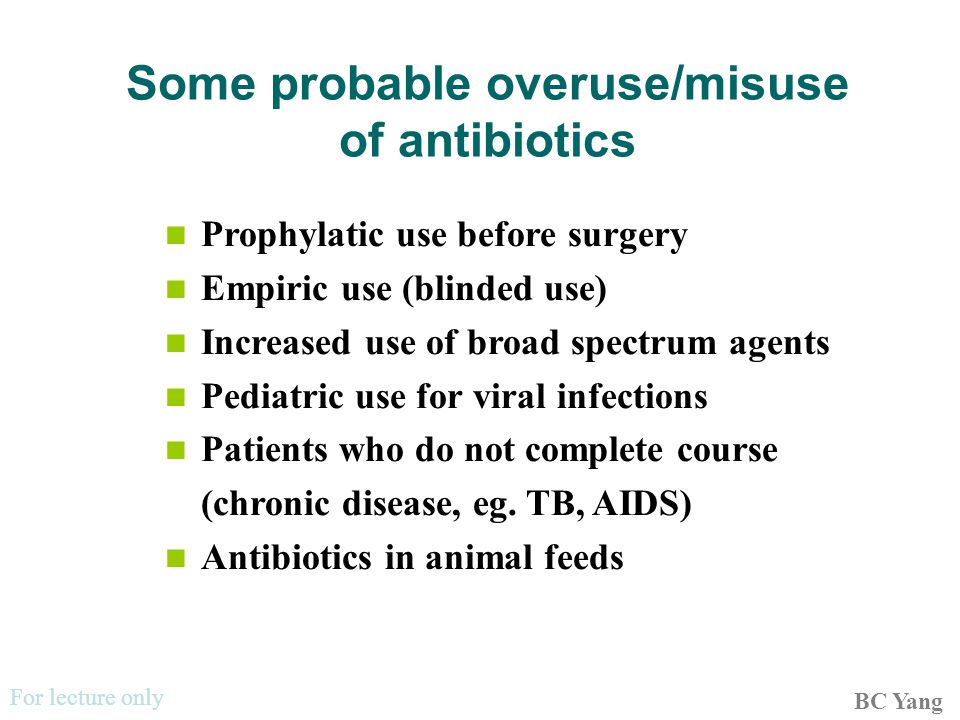 Some probable overuse/misuse of antibiotics

- Prophylatic use before surgery
- Empiric use (blinded use)
- Increased use of broad spectrum agents
- Pediatric use for viral infections
- Patients who do not complete course (chronic disease, eg. TB, AIDS)
- Antibiotics in animal feeds

For lecture only

BC Yang